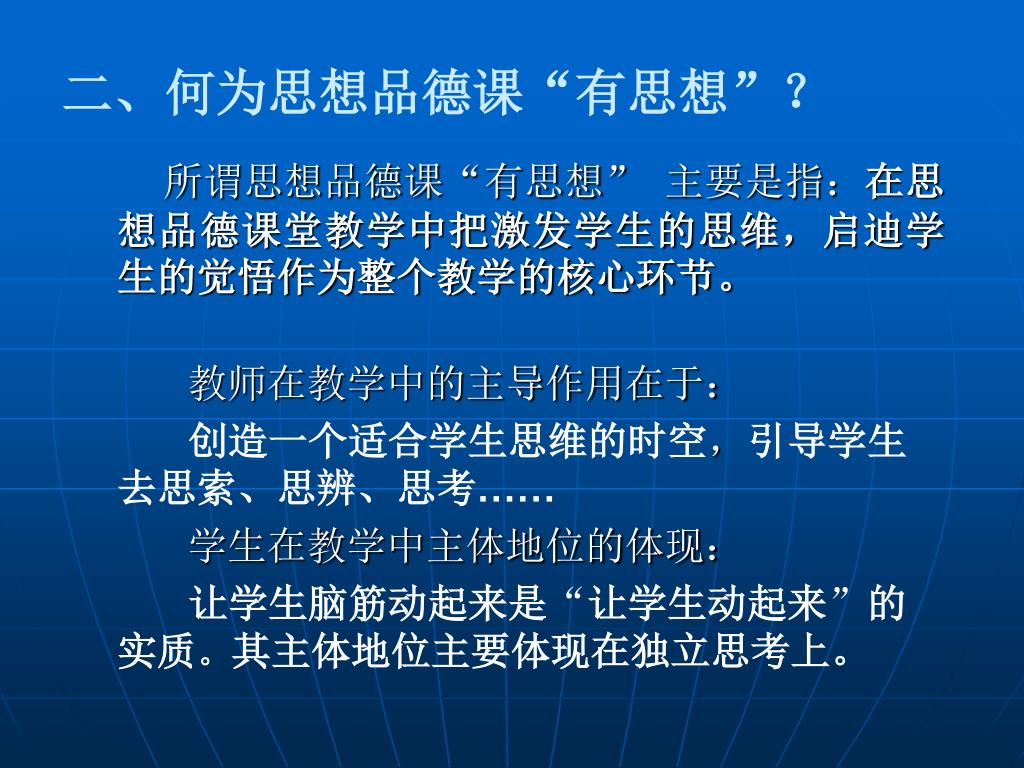 二、何为思想品德课“有思想”？

所谓思想品德课“有思想” 主要是指：在思想品德课堂教学中把激发学生的思维，启迪学生的觉悟作为整个教学的核心环节。

教师在教学中的主导作用在于：

创造一个适合学生思维的时空，引导学生去思索、思辨、思考……

学生在教学中主体地位的体现：

让学生脑筋动起来是“让学生动起来”的实质。其主体地位主要体现在独立思考上。